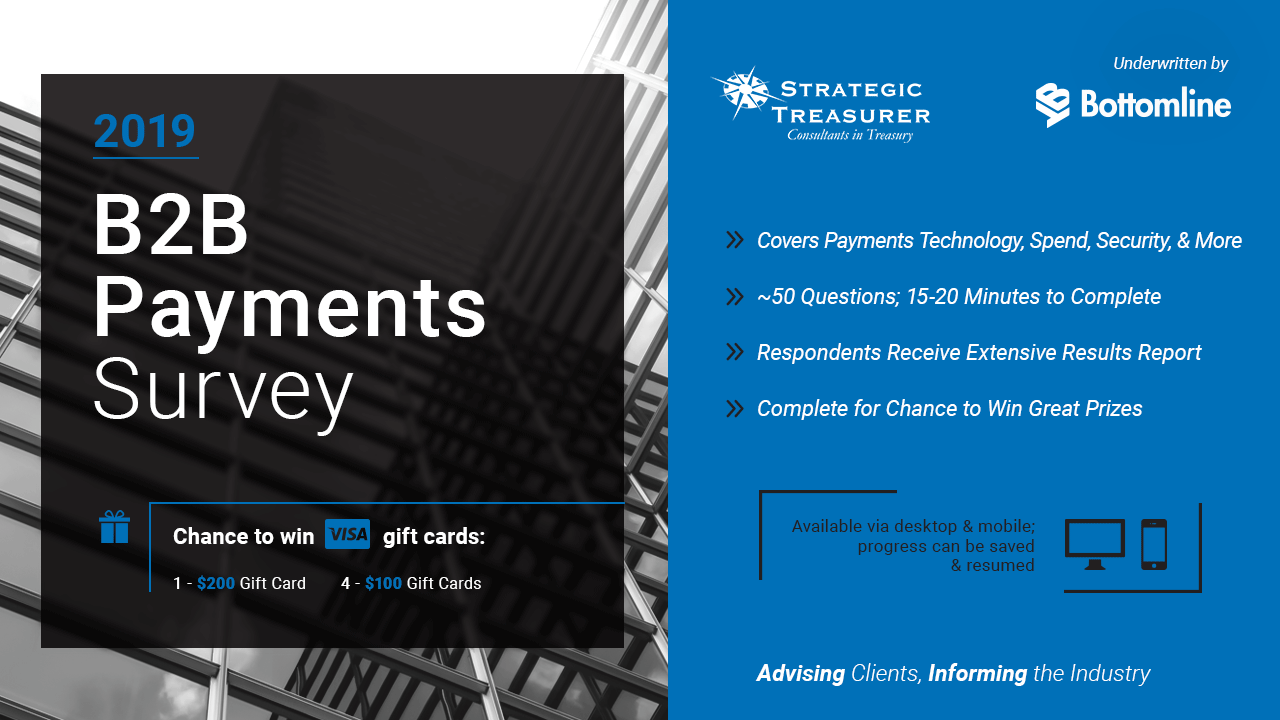 2019

B2B Payments Survey

Chance to win VISA gift cards:

1 - $200 Gift Card 4 - $100 Gift Cards

STRATEGIC TREASURER
Consultants in Treasury

Underwritten by

Bottomline

Covers Payments Technology, Spend, Security, & More

~50 Questions; 15-20 Minutes to Complete

Respondents Receive Extensive Results Report

Complete for Chance to Win Great Prizes

Available via desktop & mobile; progress can be saved & resumed

Advising Clients, Informing the Industry